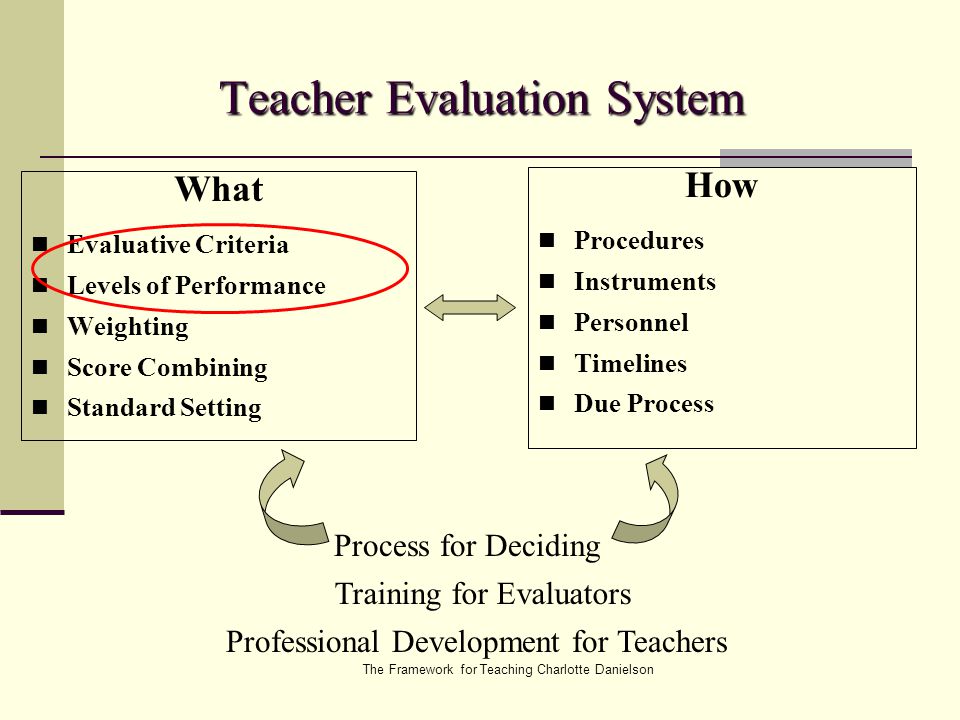 Teacher Evaluation System

What

- Evaluative Criteria
- Levels of Performance
- Weighting
- Score Combining
- Standard Setting

How

- Procedures
- Instruments
- Personnel
- Timelines
- Due Process

Process for Deciding

Training for Evaluators

Professional Development for Teachers

The Framework for Teaching Charlotte Danielson